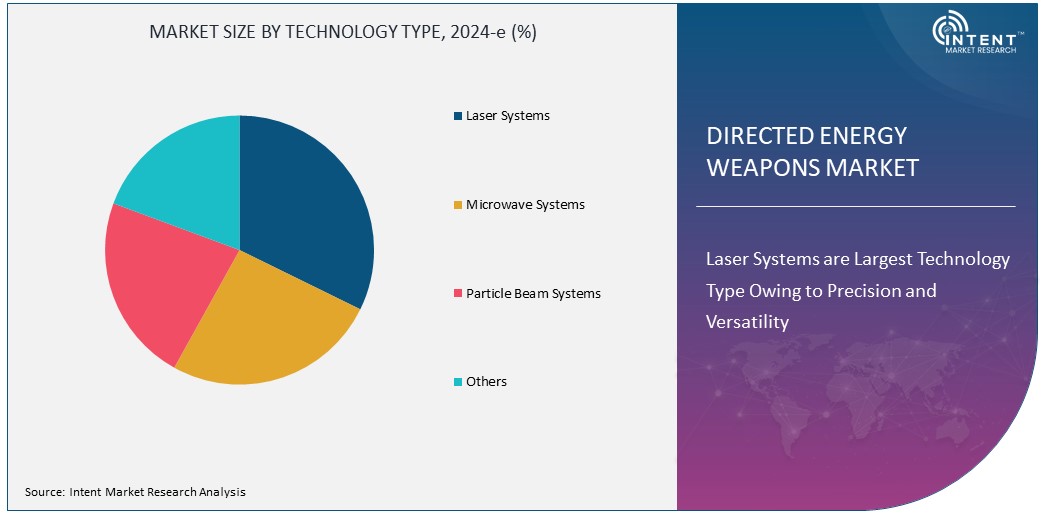 MARKET SIZE BY TECHNOLOGY TYPE, 2024-e (%)

Laser Systems

Microwave Systems

Particle Beam Systems

Others

Source: Intent Market Research Analysis

INTENT™ MARKET RESEARCH

DIRECTED ENERGY WEAPONS MARKET

Laser Systems are Largest Technology Type Owing to Precision and Versatility